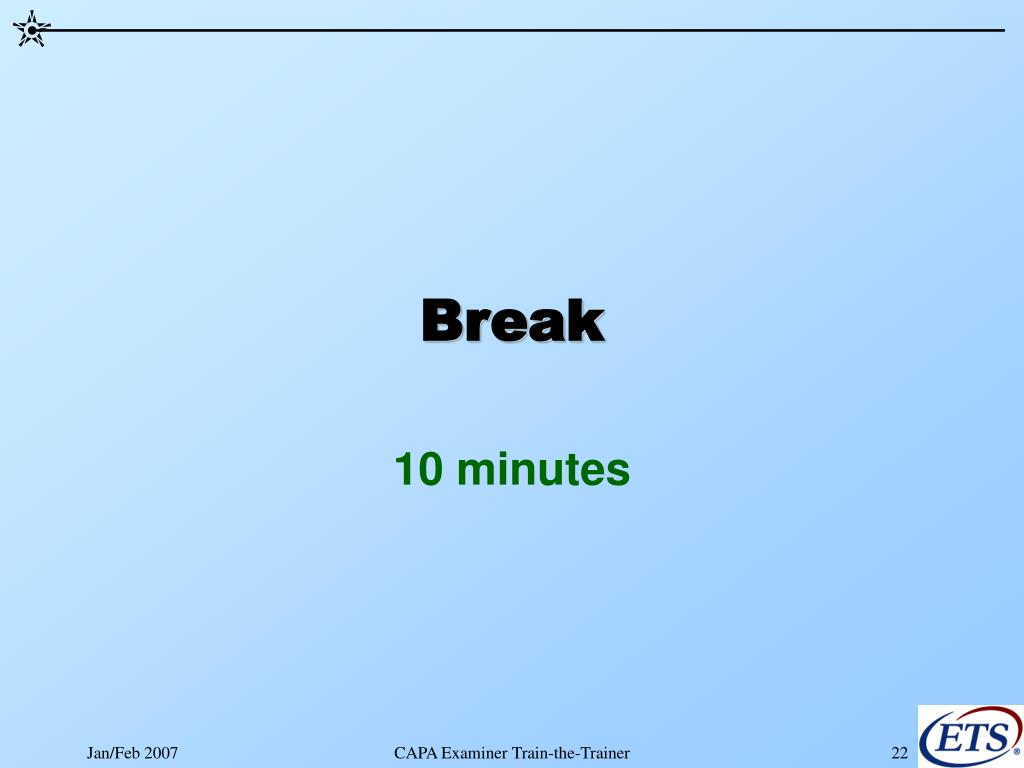 Break

10 minutes

Jan/Feb 2007

CAPA Examiner Train-the-Trainer

22

ETS®